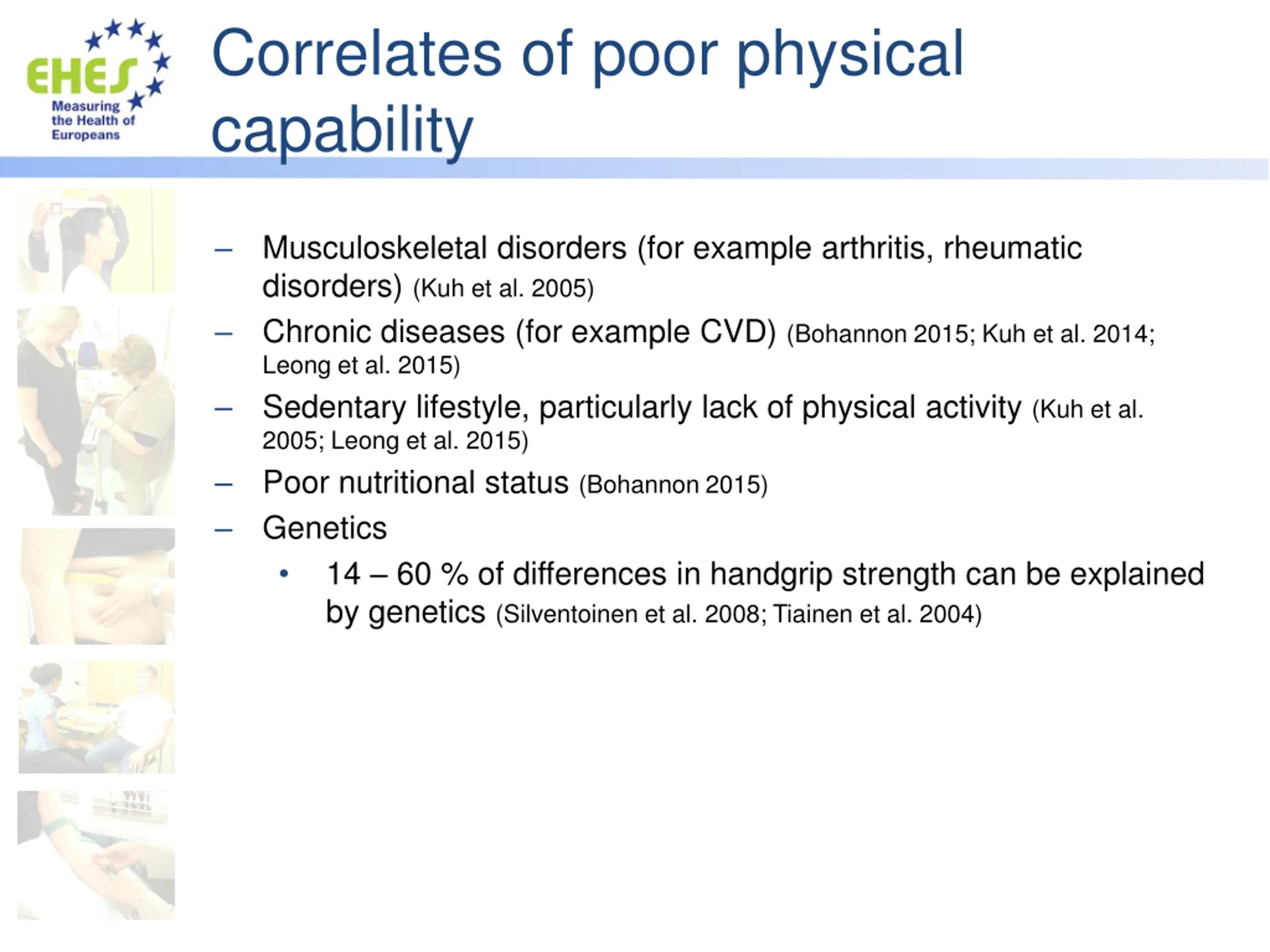 EHES
Measuring the Health of Europeans

Correlates of poor physical capability

– Musculoskeletal disorders (for example arthritis, rheumatic disorders) (Kuh et al. 2005)
– Chronic diseases (for example CVD) (Bohannon 2015; Kuh et al. 2014; Leong et al. 2015)
– Sedentary lifestyle, particularly lack of physical activity (Kuh et al. 2005; Leong et al. 2015)
– Poor nutritional status (Bohannon 2015)
– Genetics
• 14 – 60 % of differences in handgrip strength can be explained by genetics (Silventoinen et al. 2008; Tiainen et al. 2004)